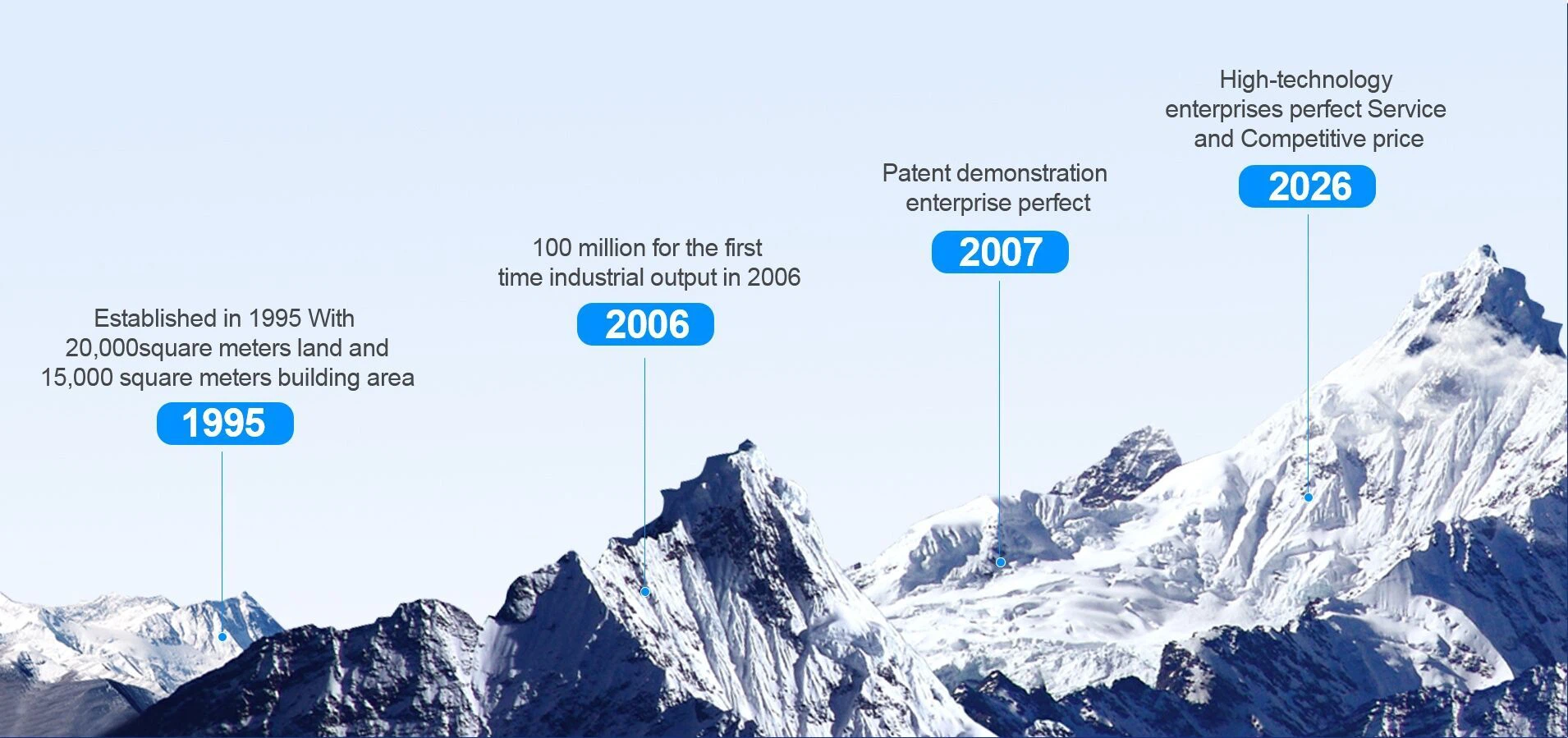 Established in 1995 With 20,000square meters land and 15,000 square meters building area

1995

100 million for the first time industrial output in 2006

2006

Patent demonstration enterprise perfect

2007

High-technology enterprises perfect Service and Competitive price

2026